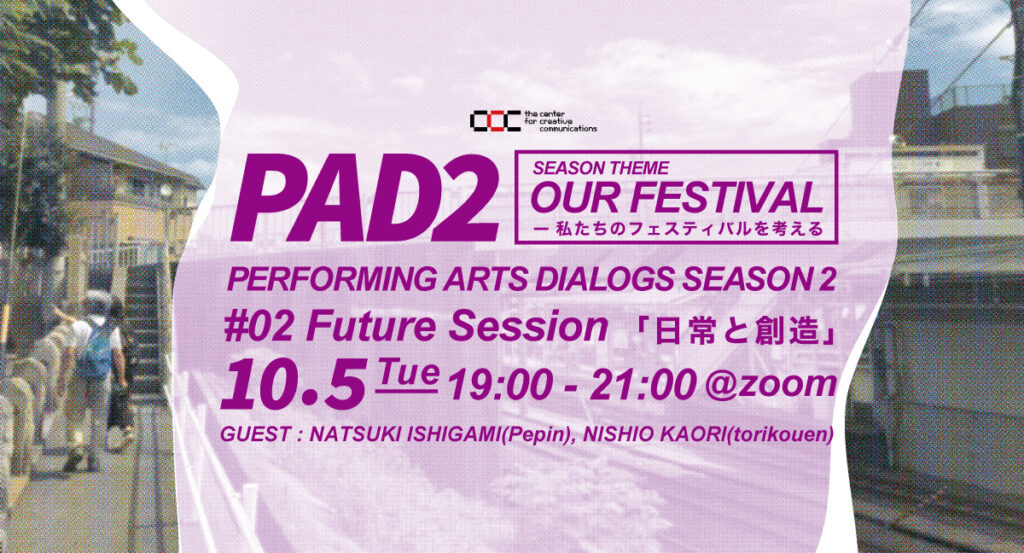 CCC the center for creative communications

PAD2

SEASON THEME
OUR FESTIVAL
ー 私たちのフェスティバルを考える

PERFORMING ARTS DIALOGS SEASON 2
#02 Future Session 「日常と創造」
10.5 Tue 19:00 - 21:00 @zoom
GUEST : NATSUKI ISHIGAMI(Pepin), NISHIO KAORI(torikouen)